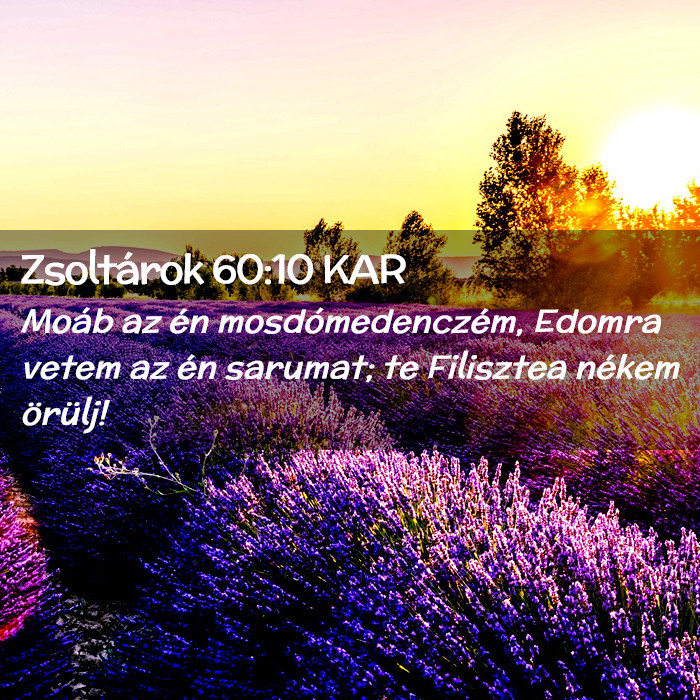 Zsoltárok 60:10 KAR

Moáb az én mosdómedenczém, Edomra vetem az én sarumat; te Filisztea nékem örülj!